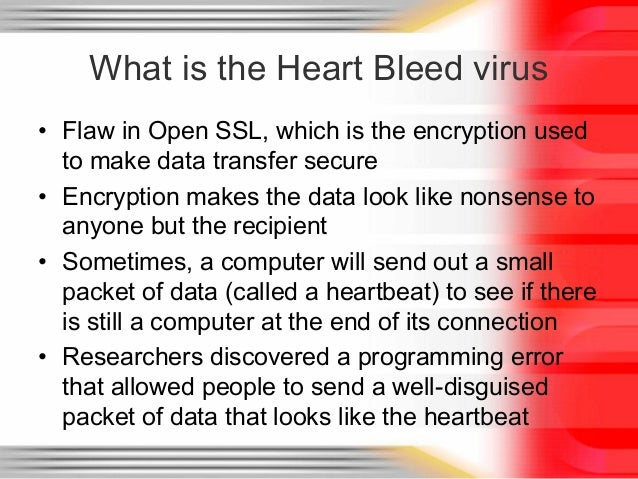 What is the Heart Bleed virus

• Flaw in Open SSL, which is the encryption used to make data transfer secure

• Encryption makes the data look like nonsense to anyone but the recipient

• Sometimes, a computer will send out a small packet of data (called a heartbeat) to see if there is still a computer at the end of its connection

• Researchers discovered a programming error that allowed people to send a well-disguised packet of data that looks like the heartbeat